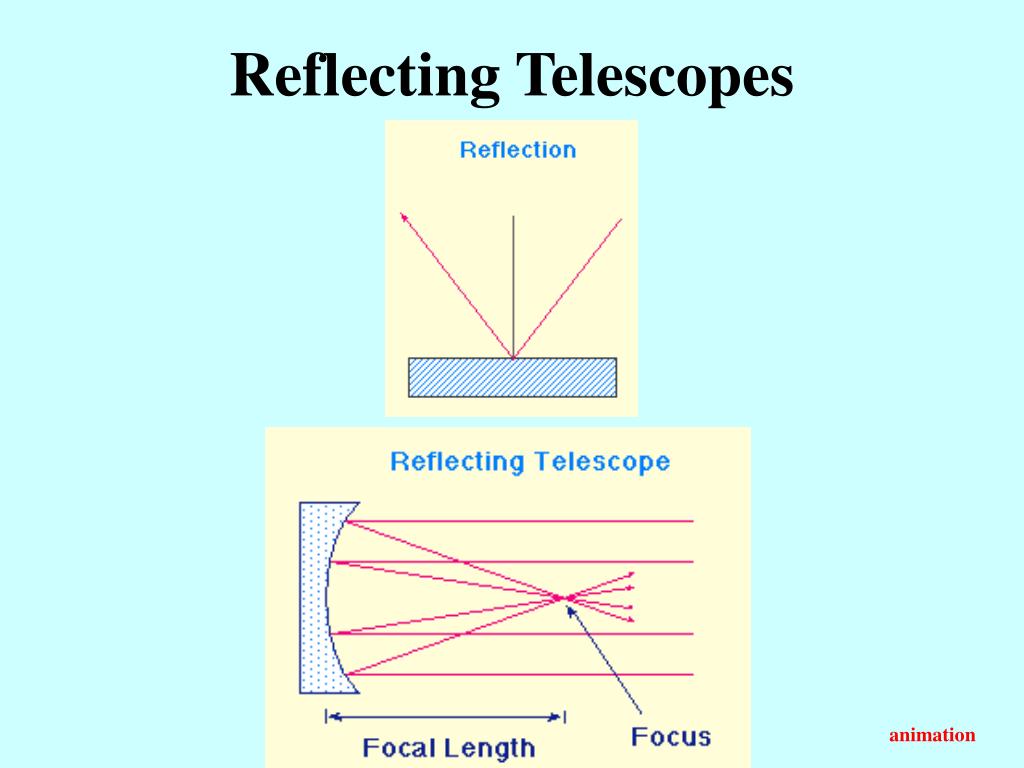 Reflecting Telescopes

Reflection

Reflecting Telescope

Focal Length

Focus

animation